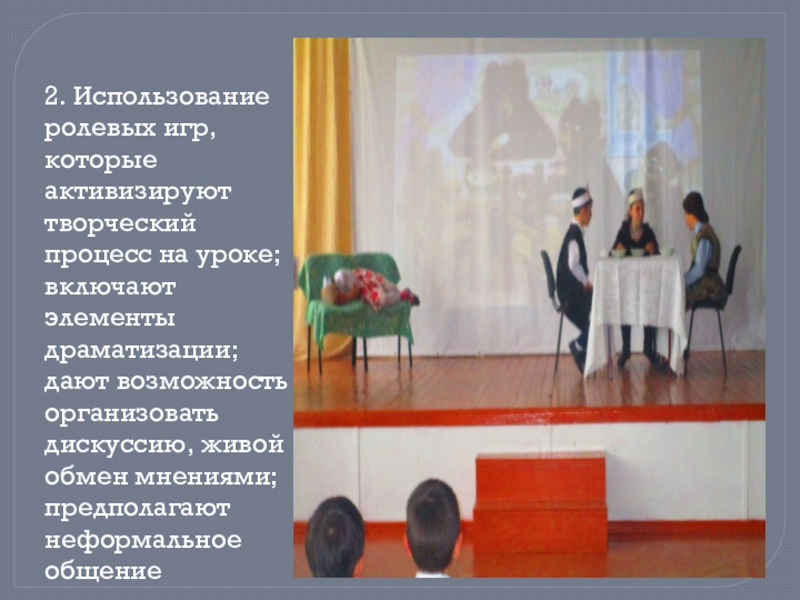 2. Использование ролевых игр, которые активизируют творческий процесс на уроке; включают элементы драматизации; дают возможность организовать дискуссию, живой обмен мнениями; предполагают неформальное общение